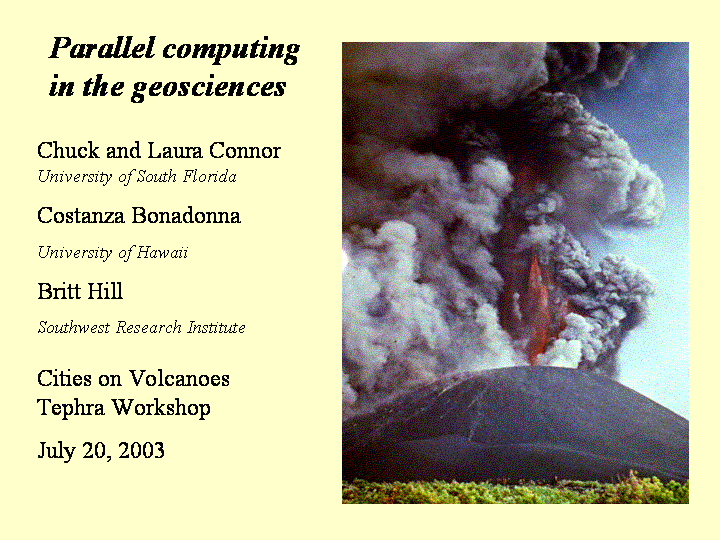 Parallel computing in the geosciences

Chuck and Laura Connor
University of South Florida

Costanza Bonadonna
University of Hawaii

Britt Hill
Southwest Research Institute

Cities on Volcanoes
Tephra Workshop

July 20, 2003